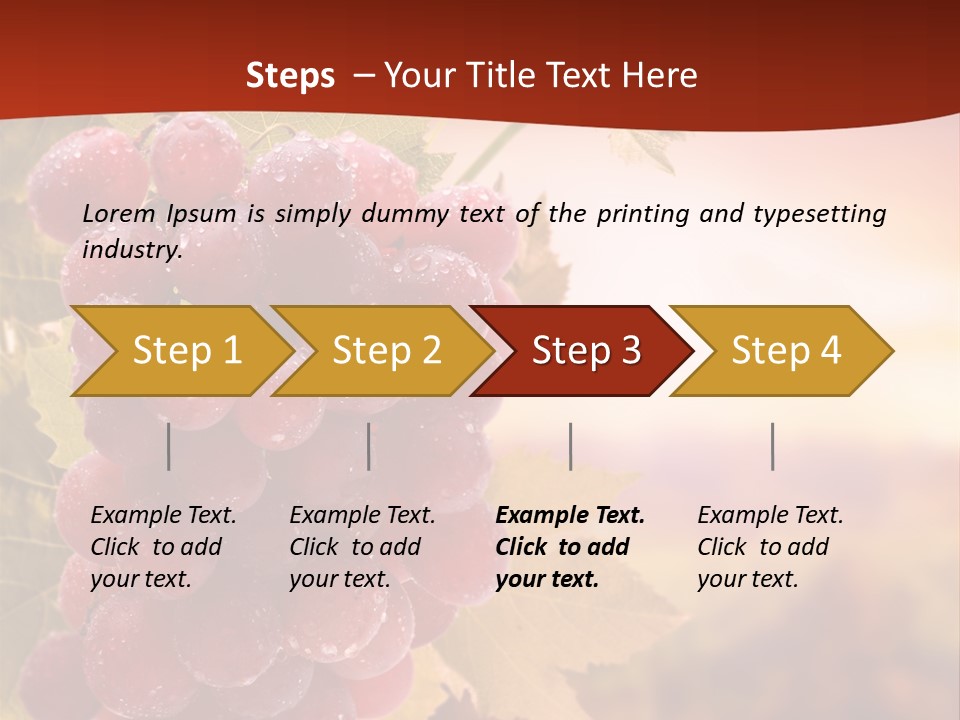 Steps – Your Title Text Here

Lorem Ipsum is simply dummy text of the printing and typesetting industry.

Step 1

Step 2

Step 3

Step 4

Example Text. Click to add your text.

Example Text. Click to add your text.

Example Text. Click to add your text.

Example Text. Click to add your text.